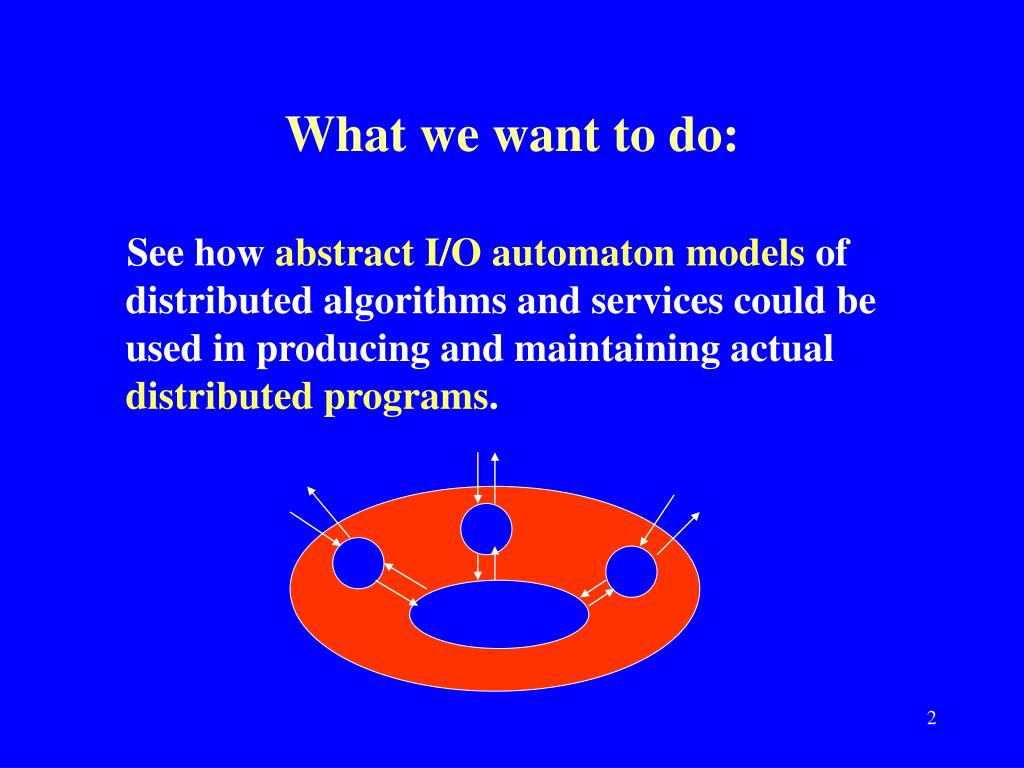 What we want to do:

See how abstract I/O automaton models of distributed algorithms and services could be used in producing and maintaining actual distributed programs.

2